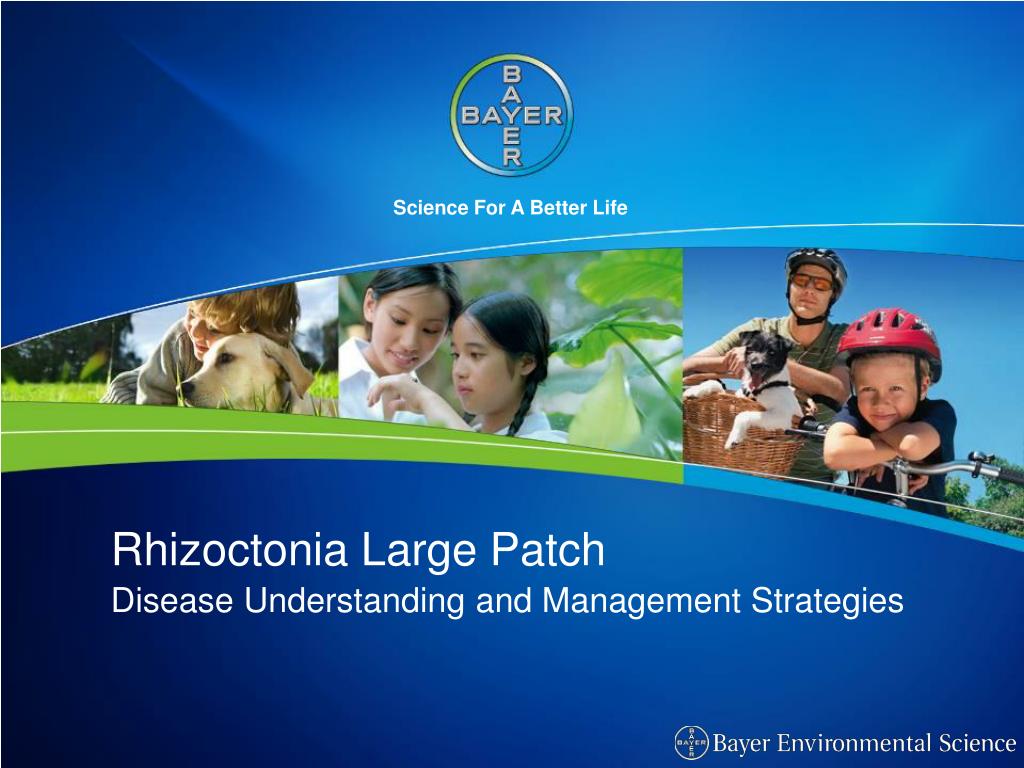 BAYER
BAYER

Science For A Better Life

Rhizoctonia Large Patch
Disease Understanding and Management Strategies

BAYER
BAYER
Bayer Environmental Science